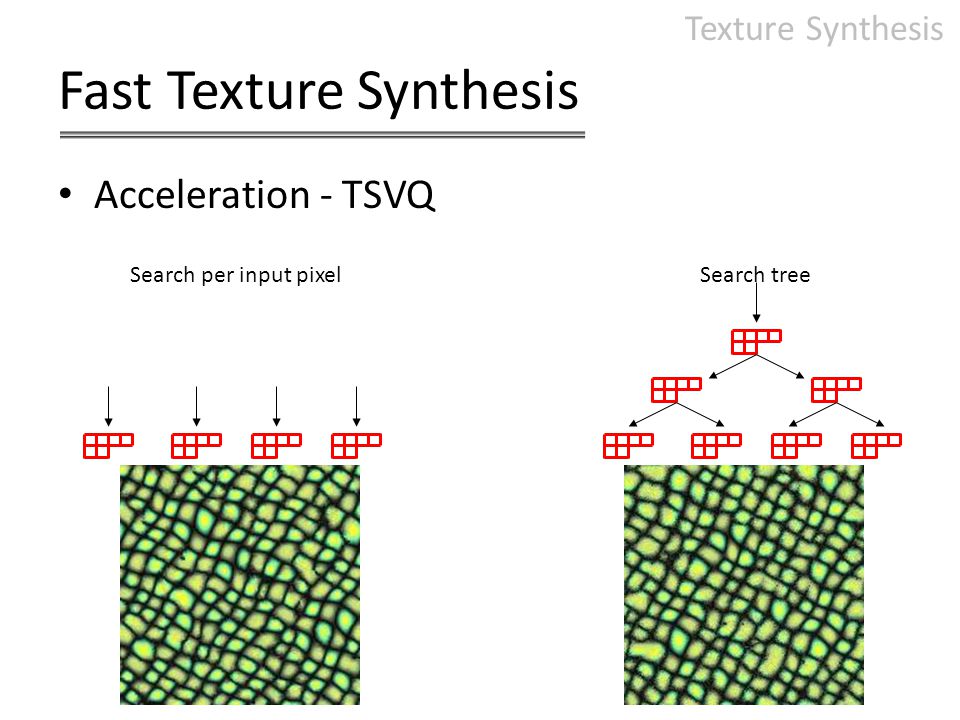 Texture Synthesis

Fast Texture Synthesis

• Acceleration - TSVQ

Search per input pixel

Search tree